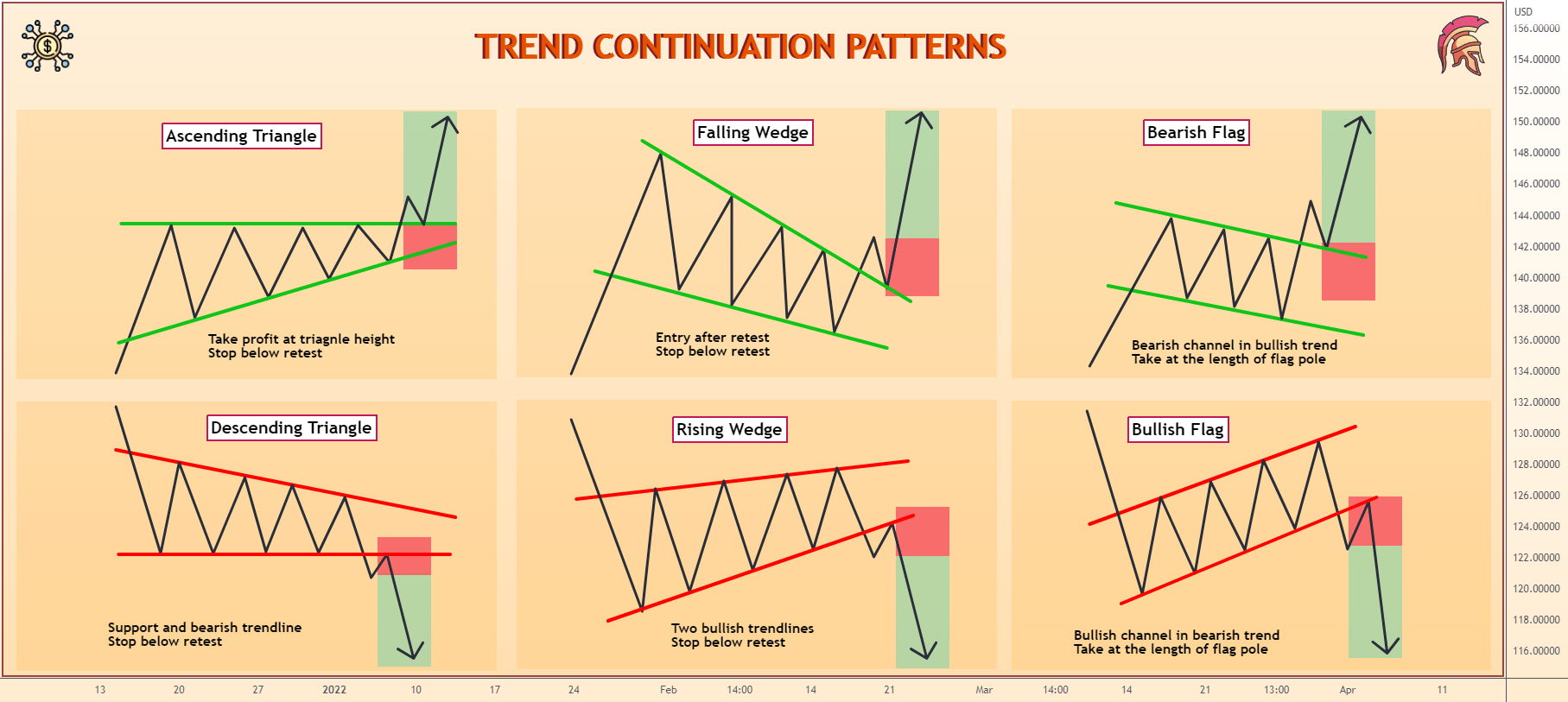 TREND CONTINUATION PATTERNS

Ascending Triangle

Take profit at triagnle height
Stop below retest

Falling Wedge

Entry after retest
Stop below retest

Bearish Flag

Bearish channel in bullish trend
Take at the length of flag pole

Descending Triangle

Support and bearish trendline
Stop below retest

Rising Wedge

Two bullish trendlines
Stop below retest

Bullish Flag

Bullish channel in bearish trend
Take at the length of flag pole

USD
156.00000
154.00000
152.00000
150.00000
148.00000
146.00000
144.00000
142.00000
140.00000
138.00000
136.00000
134.00000
132.00000
130.00000
128.00000
126.00000
124.00000
122.00000
120.00000
118.00000
116.00000

13 20 27 2022 10 17 24 Feb 14:00 14 21 Mar 14:00 14 21 13:00 Apr 11